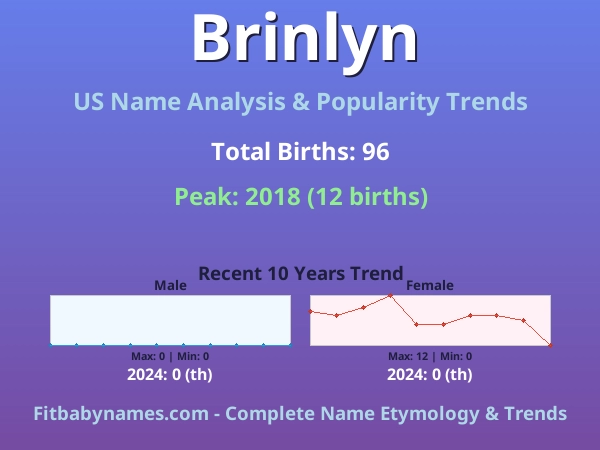 Brinlyn

US Name Analysis & Popularity Trends

Total Births: 96

Peak: 2018 (12 births)

Recent 10 Years Trend

Male

Max: 0 | Min: 0

2024: 0 (th)

Female

Max: 12 | Min: 0

2024: 0 (th)

Fitbabynames.com - Complete Name Etymology & Trends